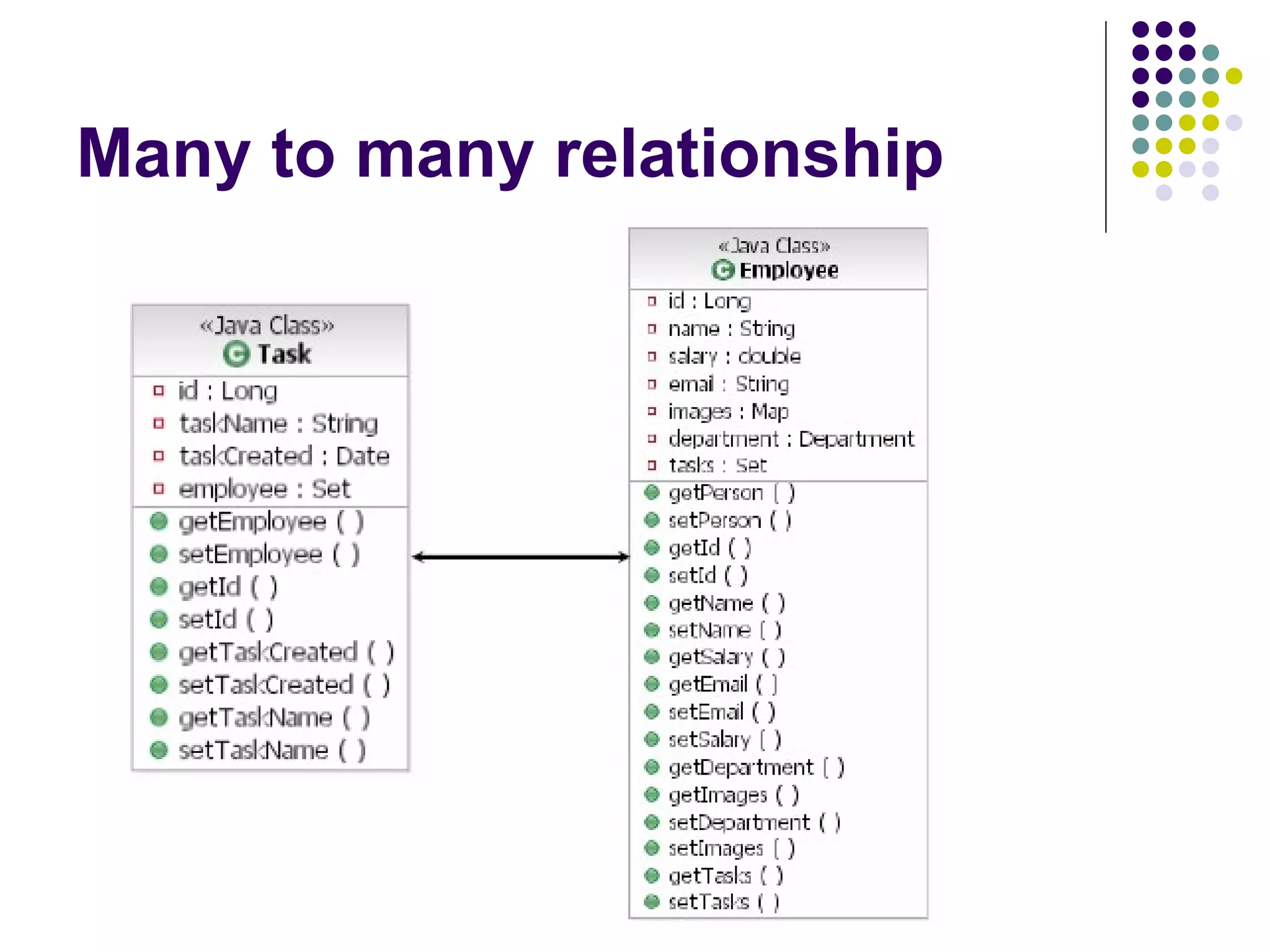 Many to many relationship

«Java Class»
Task
id : Long
taskName : String
taskCreated : Date
employee : Set
getEmployee ( )
setEmployee ( )
getId ( )
setId ( )
getTaskCreated ( )
setTaskCreated ( )
getTaskName ( )
setTaskName ( )

«Java Class»
Employee
id : Long
name : String
salary : double
email : String
images : Map
department : Department
tasks : Set
getPerson ( )
setPerson ( )
getId ( )
setId ( )
getName ( )
setName ( )
getSalary ( )
getEmail ( )
setEmail ( )
setSalary ( )
getDepartment ( )
getImages ( )
setDepartment ( )
setImages ( )
getTasks ( )
setTasks ( )